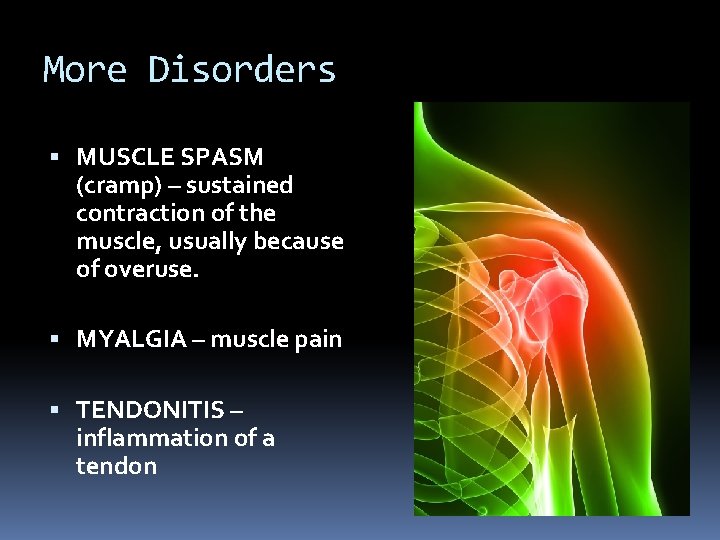 More Disorders

▪ MUSCLE SPASM (cramp) – sustained contraction of the muscle, usually because of overuse.

▪ MYALGIA – muscle pain

▪ TENDONITIS – inflammation of a tendon